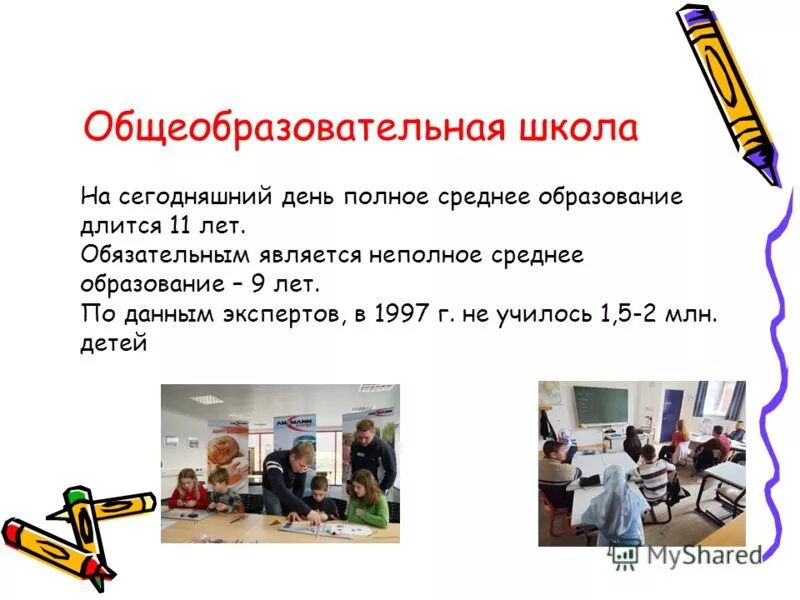 Общеобразовательная школа

На сегодняшний день полное среднее образование длится 11 лет.
Обязательным является неполное среднее образование – 9 лет.
По данным экспертов, в 1997 г. не училось 1,5-2 млн. детей

ANSMANN

MyShared